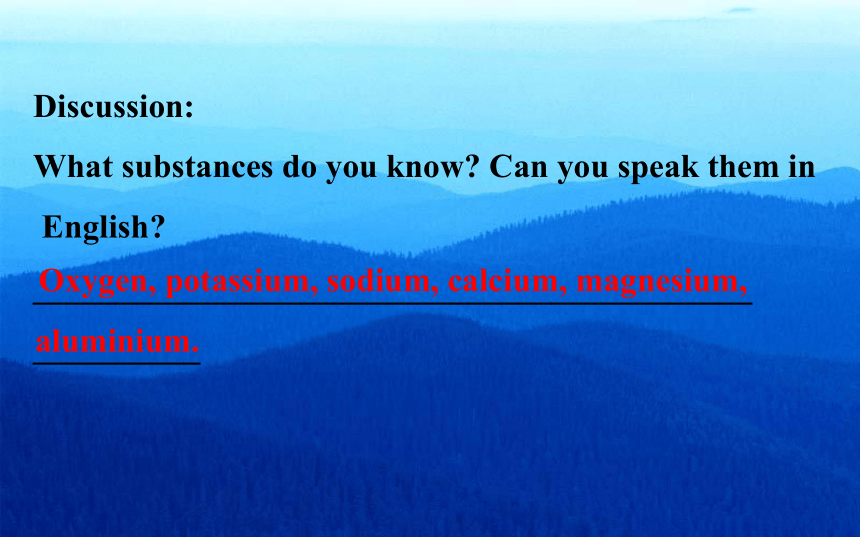 Discussion:

What substances do you know? Can you speak them in English?

Oxygen, potassium, sodium, calcium, magnesium, aluminium.